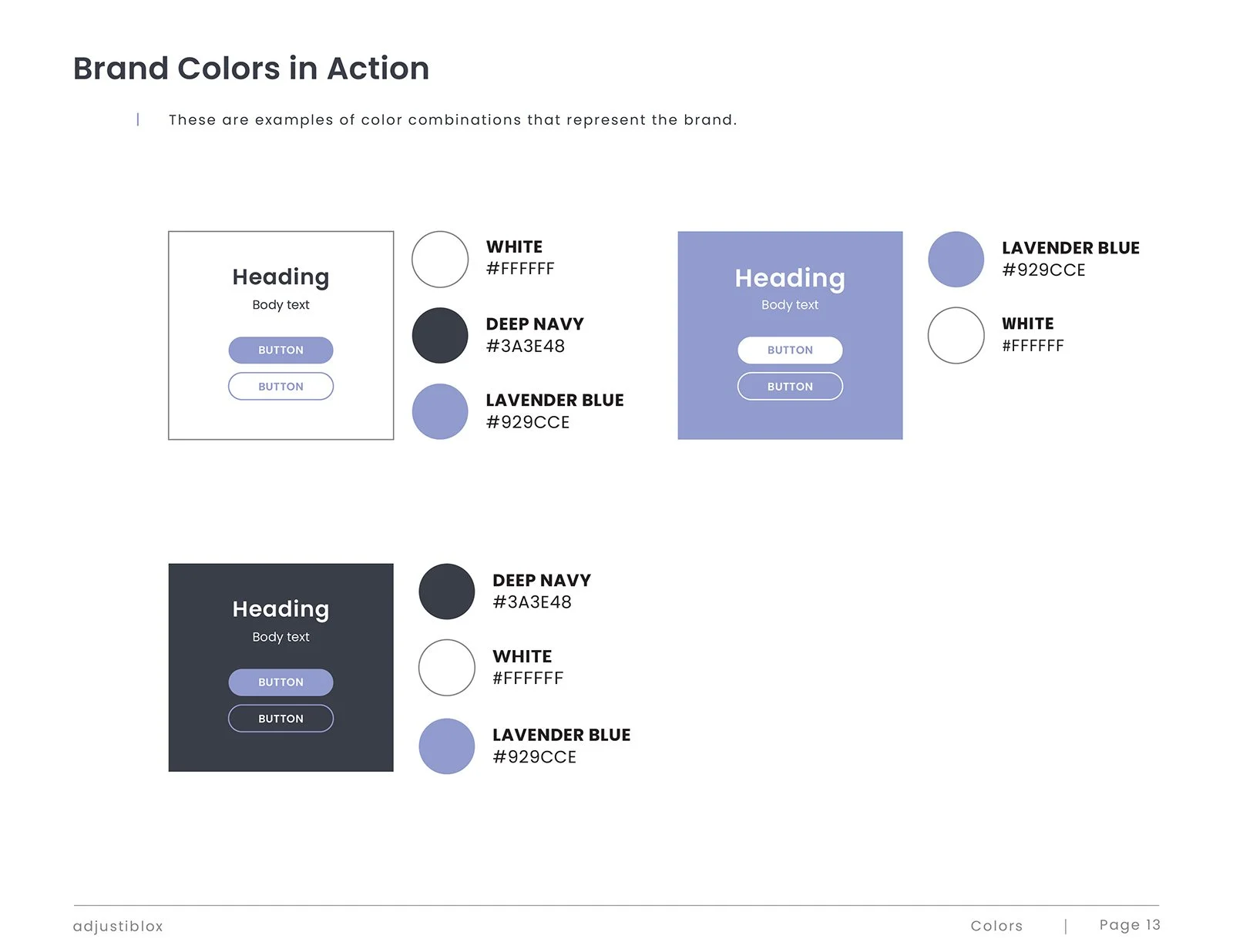 Brand Colors in Action

These are examples of color combinations that represent the brand.

Heading
Body text
BUTTON
BUTTON

WHITE
#FFFFFF

DEEP NAVY
#3A3E48

LAVENDER BLUE
#929CCE

Heading
Body text
BUTTON
BUTTON

LAVENDER BLUE
#929CCE

WHITE
#FFFFFF

Heading
Body text
BUTTON
BUTTON

DEEP NAVY
#3A3E48

WHITE
#FFFFFF

LAVENDER BLUE
#929CCE

adjustiblox

Colors | Page 13